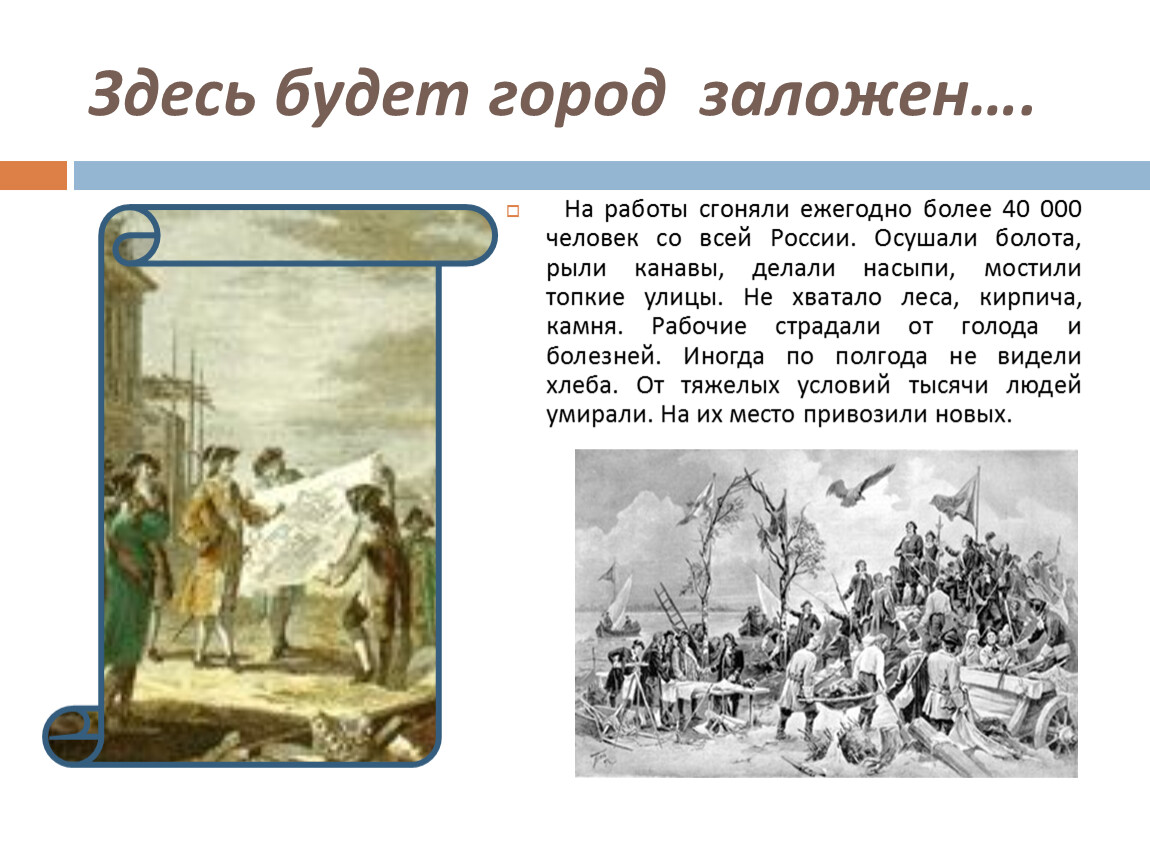 Здесь будет город заложен….

На работы сгоняли ежегодно более 40 000 человек со всей России. Осушали болота, рыли канавы, делали насыпи, мостили топкие улицы. Не хватало леса, кирпича, камня. Рабочие страдали от голода и болезней. Иногда по полгода не видели хлеба. От тяжелых условий тысячи людей умирали. На их место привозили новых.